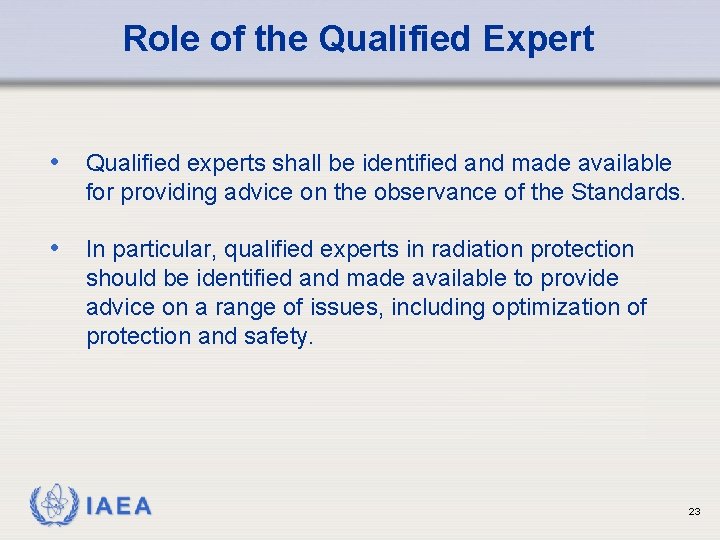 Role of the Qualified Expert

• Qualified experts shall be identified and made available for providing advice on the observance of the Standards.

• In particular, qualified experts in radiation protection should be identified and made available to provide advice on a range of issues, including optimization of protection and safety.

IAEA

23